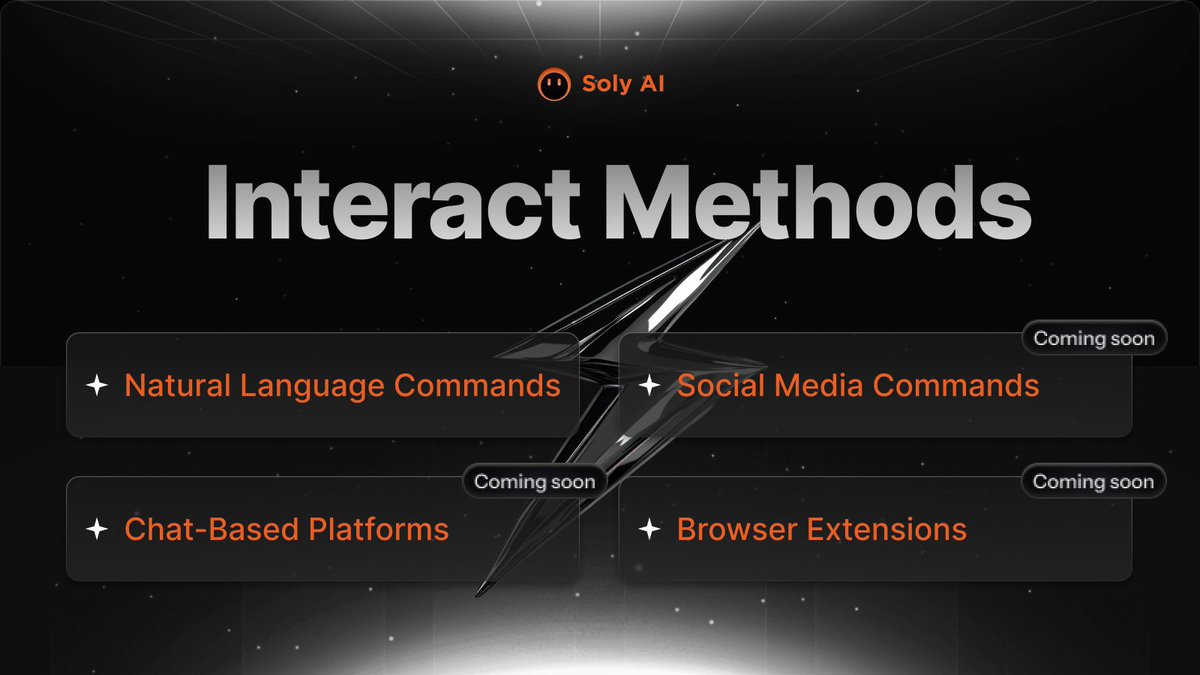 Soly AI

Interact Methods

Natural Language Commands

Coming soon
Social Media Commands

Coming soon
Chat-Based Platforms

Coming soon
Browser Extensions